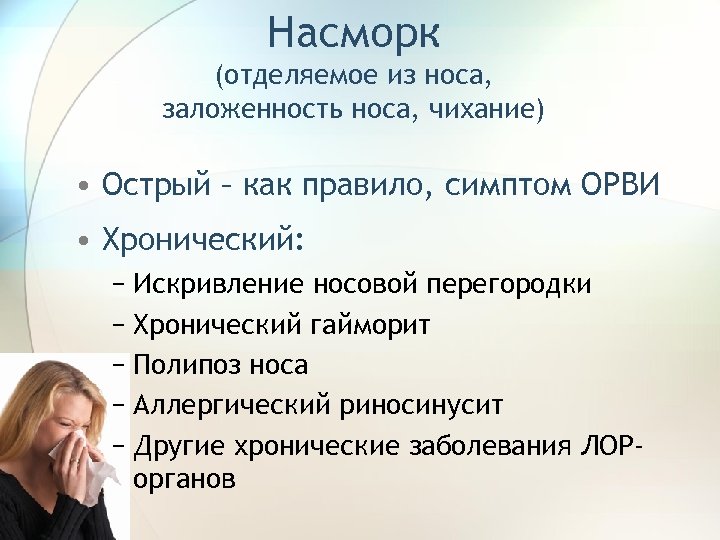 Насморк
(отделяемое из носа, заложенность носа, чихание)

• Острый – как правило, симптом ОРВИ
• Хронический:
– Искривление носовой перегородки
– Хронический гайморит
– Полипоз носа
– Аллергический риносинусит
– Другие хронические заболевания ЛОР-органов